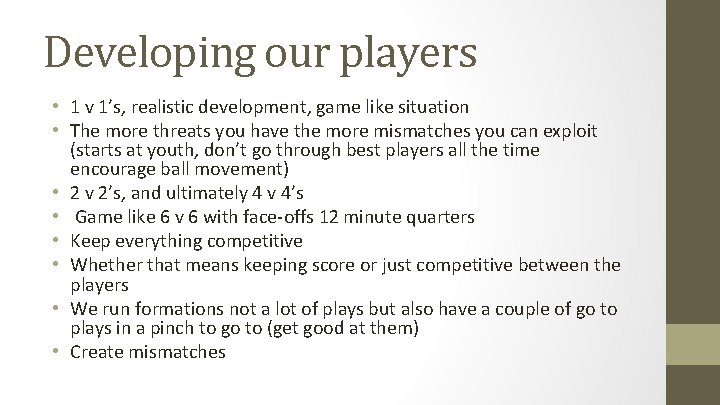 Developing our players

• 1 v 1's, realistic development, game like situation
• The more threats you have the more mismatches you can exploit (starts at youth, don't go through best players all the time encourage ball movement)
• 2 v 2's, and ultimately 4 v 4's
• Game like 6 v 6 with face-offs 12 minute quarters
• Keep everything competitive
• Whether that means keeping score or just competitive between the players
• We run formations not a lot of plays but also have a couple of go to plays in a pinch to go to (get good at them)
• Create mismatches